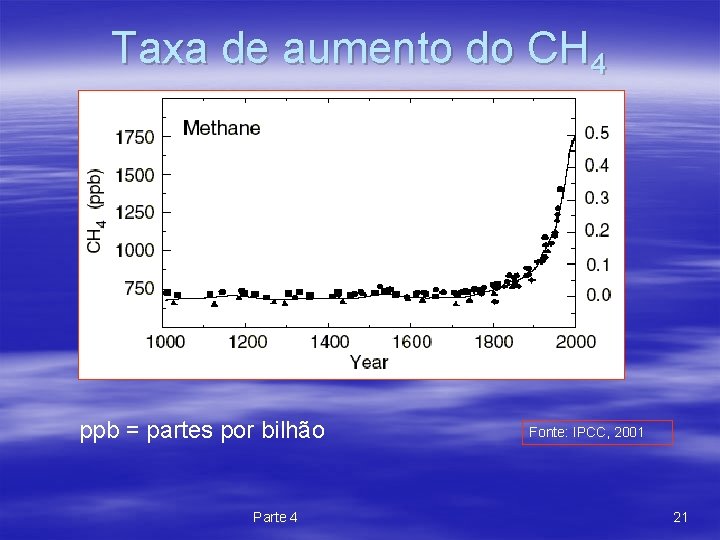 Taxa de aumento do $CH_4$

Methane

$CH_4$ (ppb)

1750
1500
1250
1000
750

0.5
0.4
0.3
0.2
0.1
0.0

1000 1200 1400 1600 1800 2000
Year

ppb = partes por bilhão

Fonte: IPCC, 2001

Parte 4

21